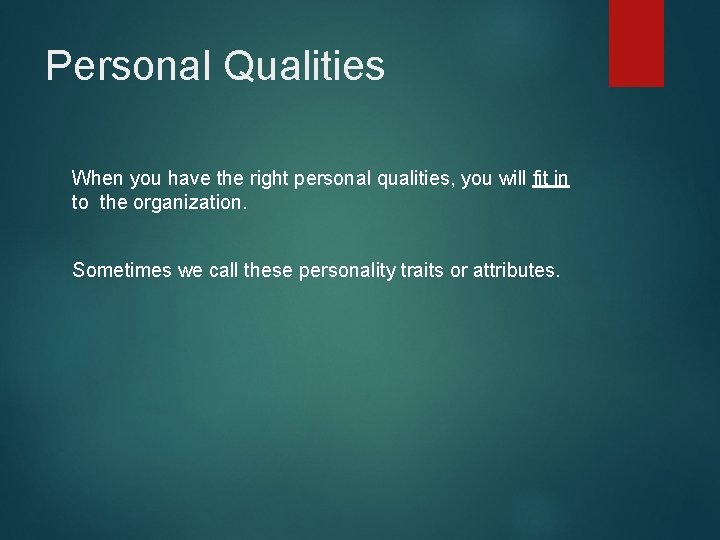 Personal Qualities

When you have the right personal qualities, you will fit in to the organization.

Sometimes we call these personality traits or attributes.